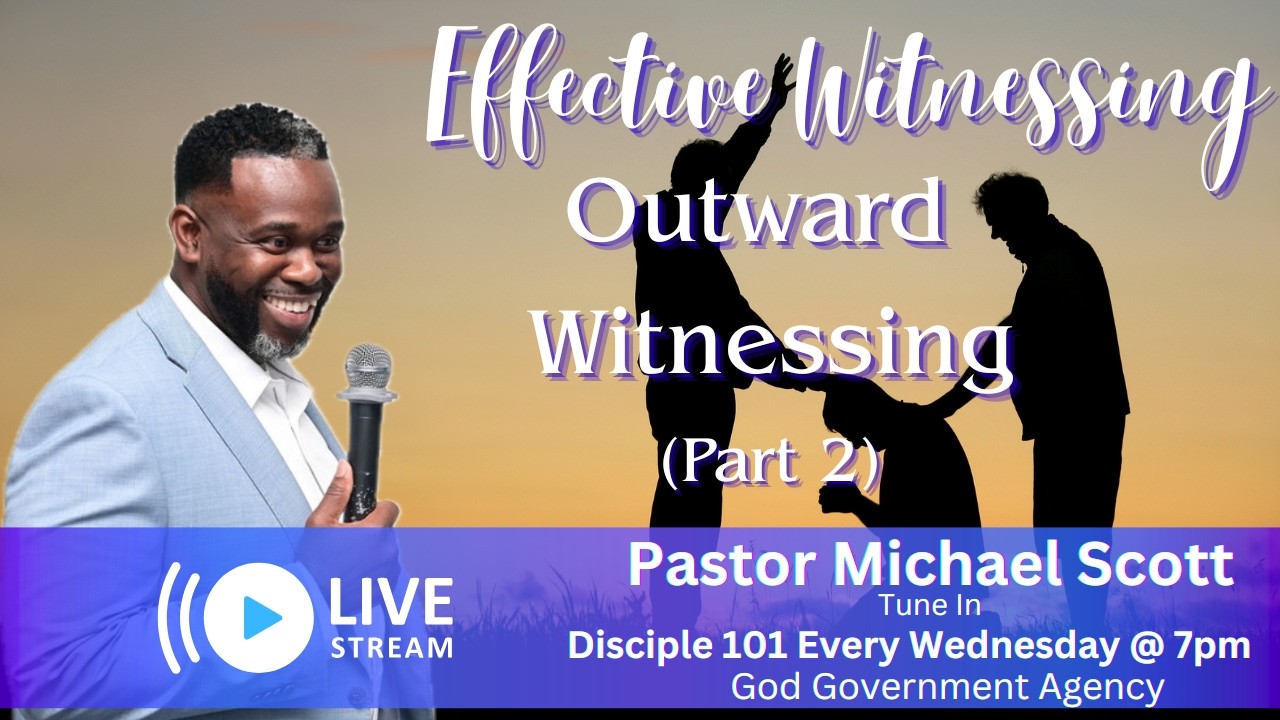 Effective Witnessing
Outward Witnessing
(Part 2)

LIVE STREAM

Pastor Michael Scott
Tune In
Disciple 101 Every Wednesday @ 7pm
God Government Agency